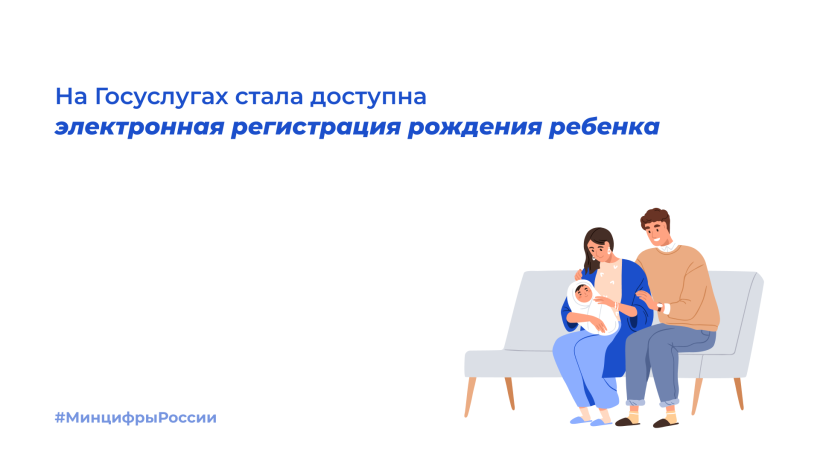 На Госуслугах стала доступна
электронная регистрация рождения ребенка

#МинцифрыРоссии